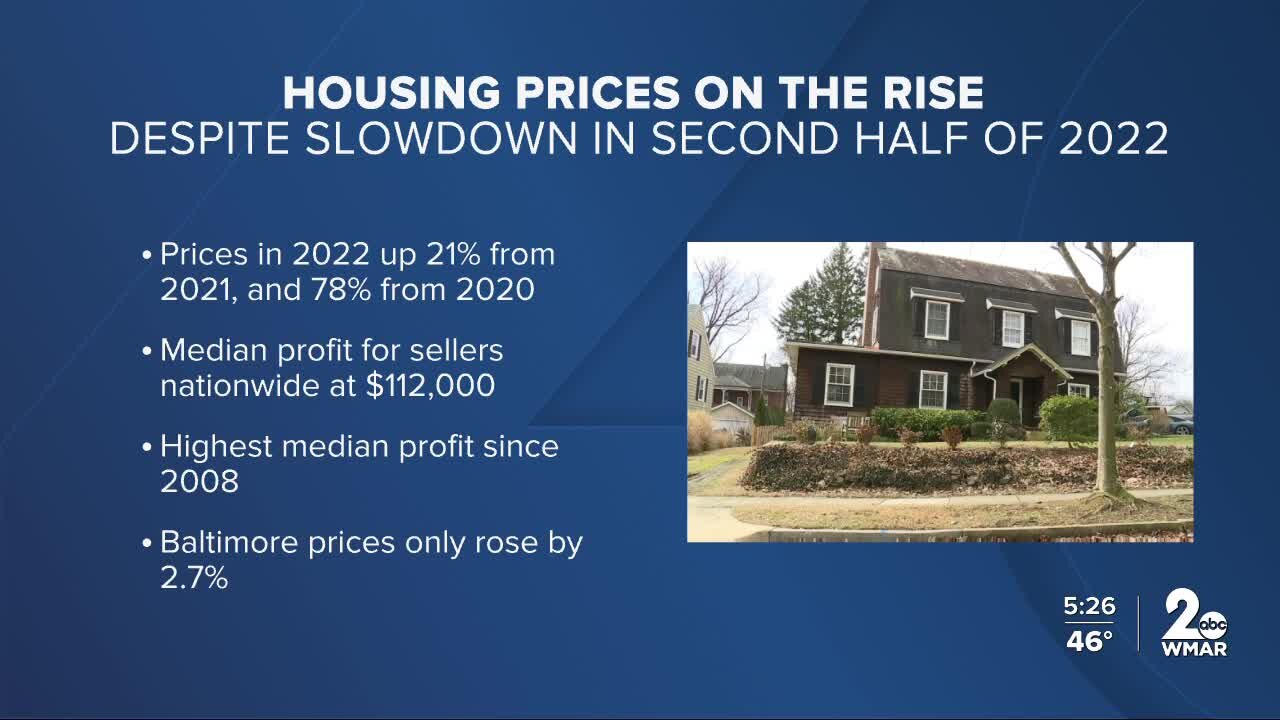 HOUSING PRICES ON THE RISE
DESPITE SLOWDOWN IN SECOND HALF OF 2022

• Prices in 2022 up 21% from 2021, and 78% from 2020

• Median profit for sellers nationwide at $112,000

• Highest median profit since 2008

• Baltimore prices only rose by 2.7%

5:26
46°

2 abc
WMAR